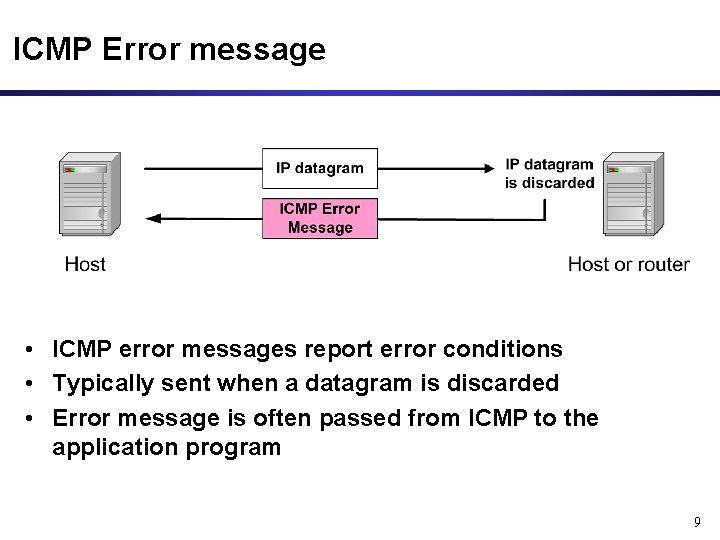 ICMP Error message

IP datagram

IP datagram is discarded

ICMP Error Message

Host

Host or router

• ICMP error messages report error conditions
• Typically sent when a datagram is discarded
• Error message is often passed from ICMP to the application program

9